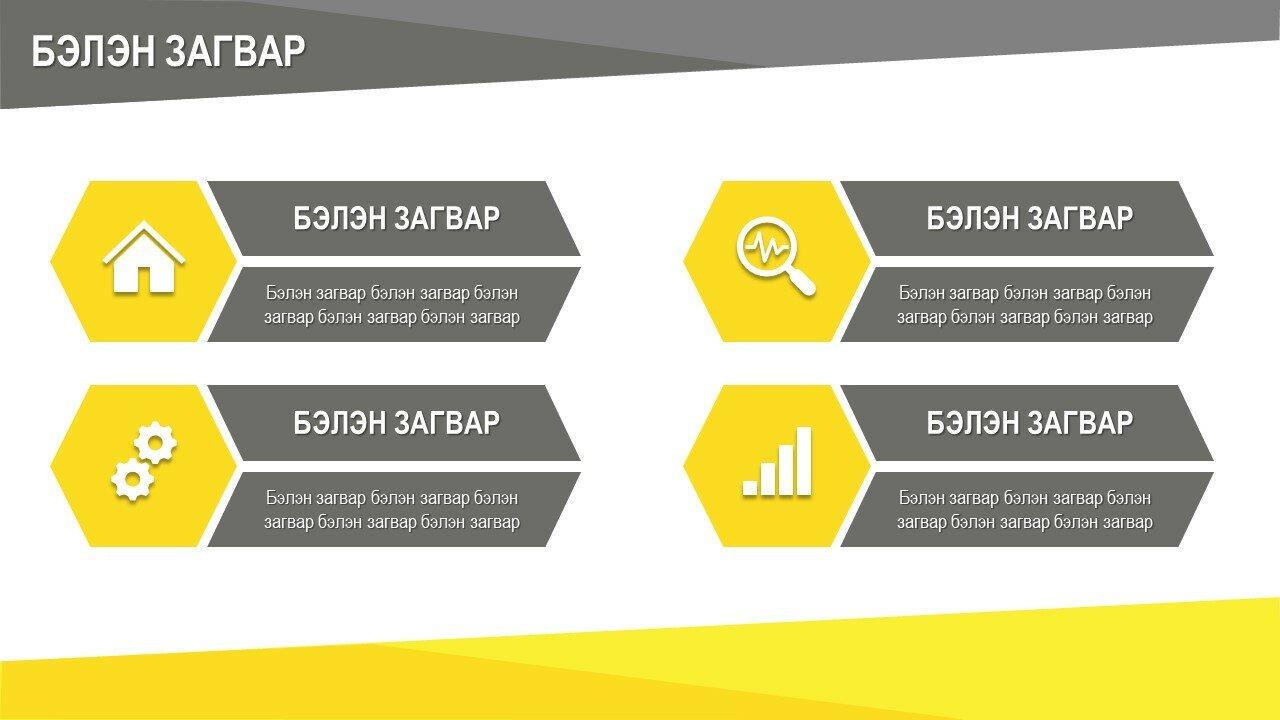 БЭЛЭН ЗАГВАР

БЭЛЭН ЗАГВАР

Бэлэн загвар бэлэн загвар бэлэн загвар бэлэн загвар бэлэн загвар

БЭЛЭН ЗАГВАР

Бэлэн загвар бэлэн загвар бэлэн загвар бэлэн загвар бэлэн загвар

БЭЛЭН ЗАГВАР

Бэлэн загвар бэлэн загвар бэлэн загвар бэлэн загвар бэлэн загвар

БЭЛЭН ЗАГВАР

Бэлэн загвар бэлэн загвар бэлэн загвар бэлэн загвар бэлэн загвар